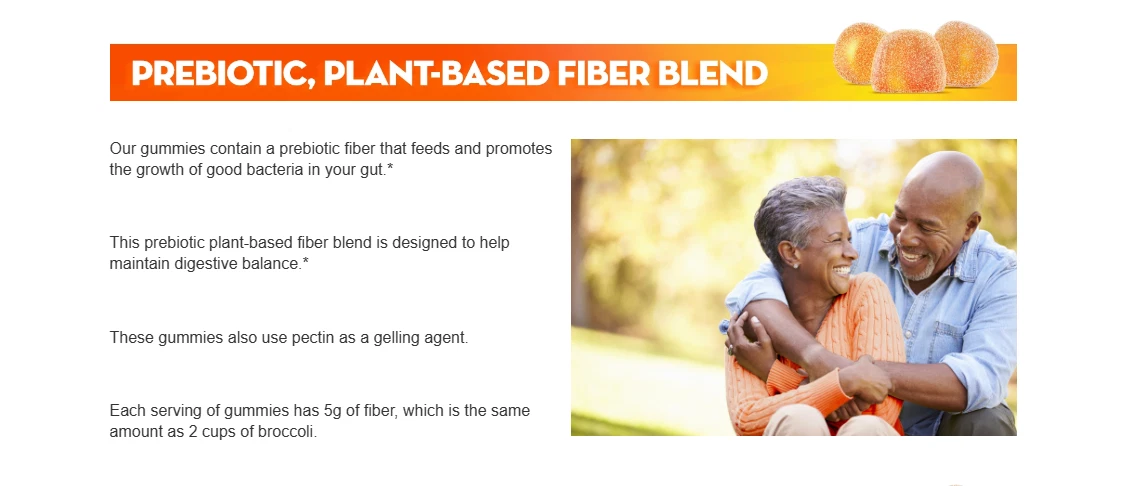 PREBIOTIC, PLANT-BASED FIBER BLEND

Our gummies contain a prebiotic fiber that feeds and promotes the growth of good bacteria in your gut.*

This prebiotic plant-based fiber blend is designed to help maintain digestive balance.*

These gummies also use pectin as a gelling agent.

Each serving of gummies has 5g of fiber, which is the same amount as 2 cups of broccoli.